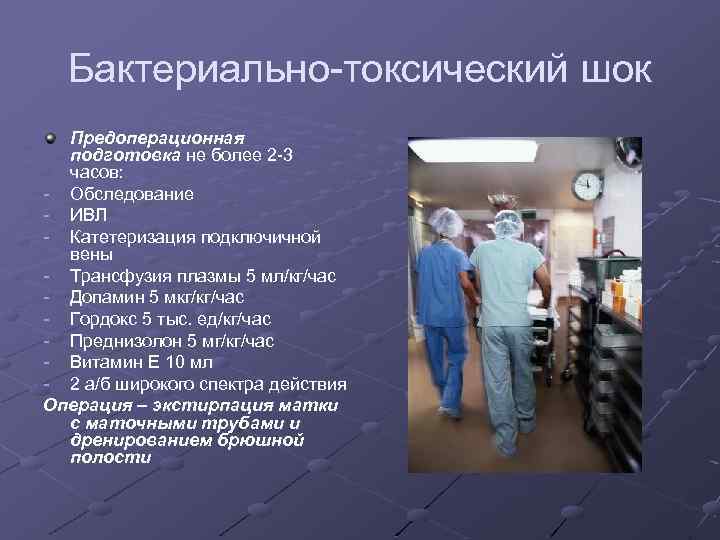 Бактериально-токсический шок

Предоперационная подготовка не более 2-3 часов:
- Обследование
- ИВЛ
- Катетеризация подключичной вены
- Трансфузия плазмы 5 мл/кг/час
- Допамин 5 мкг/кг/час
- Гордокс 5 тыс. ед/кг/час
- Преднизолон 5 мг/кг/час
- Витамин Е 10 мл
- 2 а/б широкого спектра действия

Операция – экстирпация матки с маточными трубами и дренированием брюшной полости